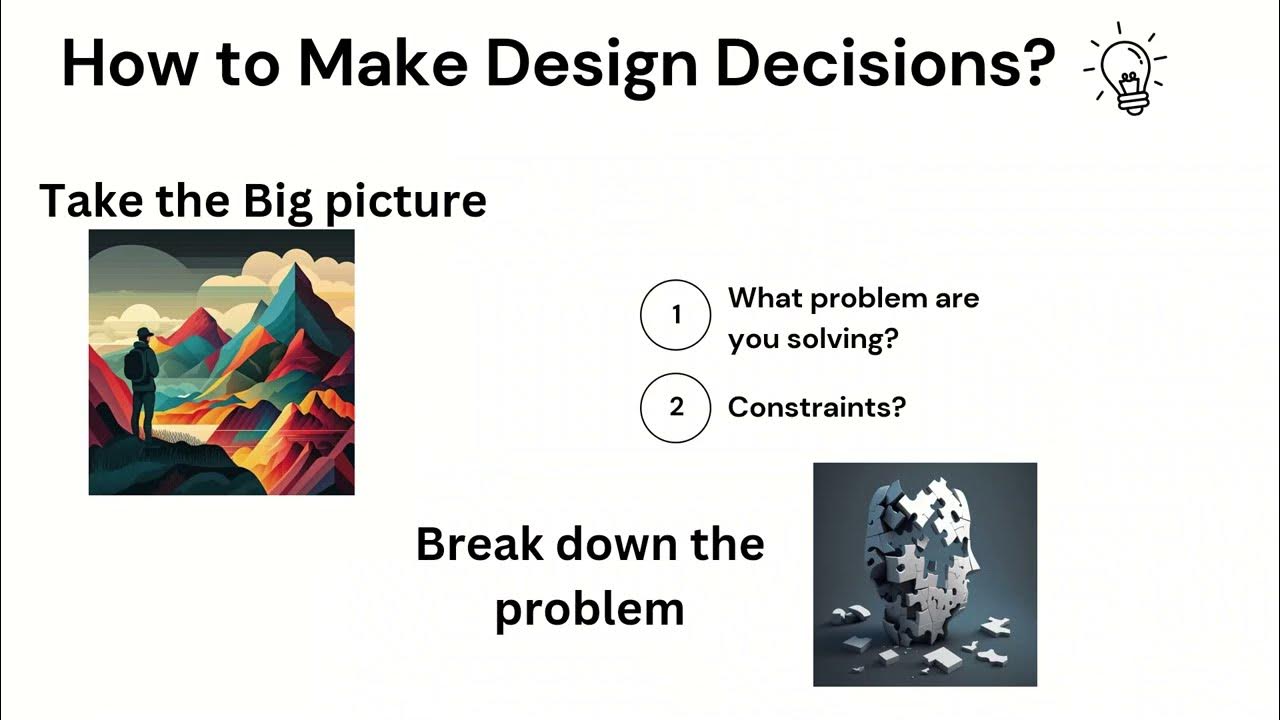 How to Make Design Decisions?

Take the Big picture

1 What problem are you solving?

2 Constraints?

Break down the problem